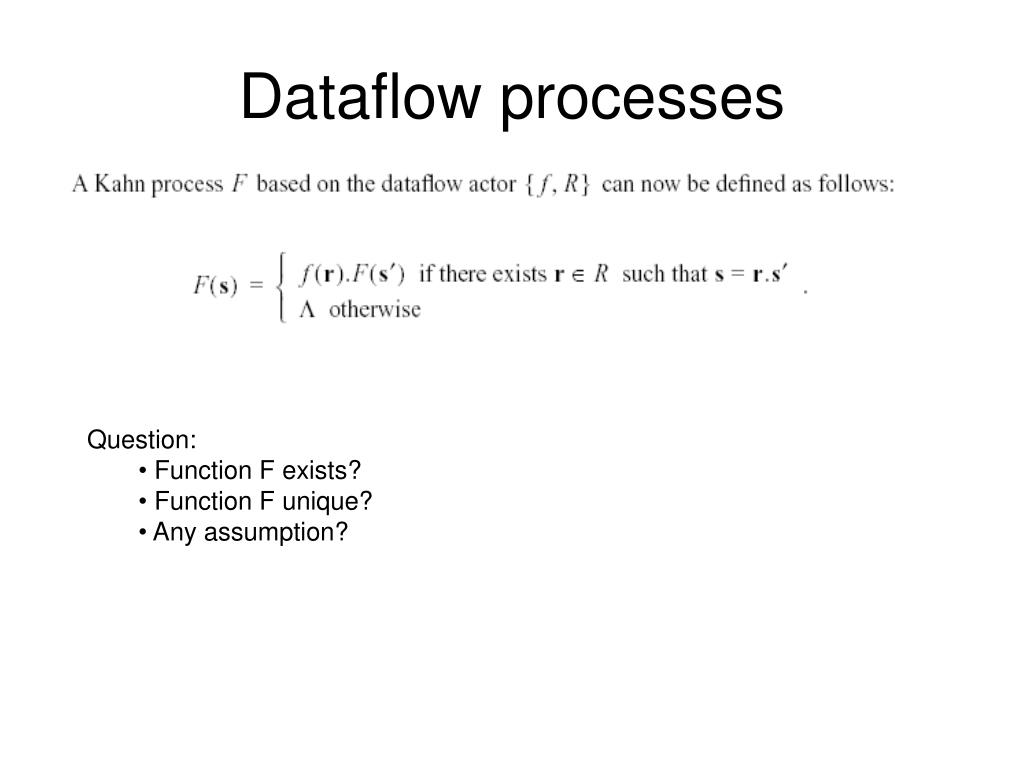 Dataflow processes

A Kahn process $F$ based on the dataflow actor $\{f, R\}$ can now be defined as follows:

$F(\mathbf{s}) = \begin{cases} f(\mathbf{r}).F(\mathbf{s}') & \text{if there exists } \mathbf{r} \in R \text{ such that } \mathbf{s} = \mathbf{r}.\mathbf{s}' \\ \Lambda & \text{otherwise} \end{cases}$ .

Question:
• Function F exists?
• Function F unique?
• Any assumption?